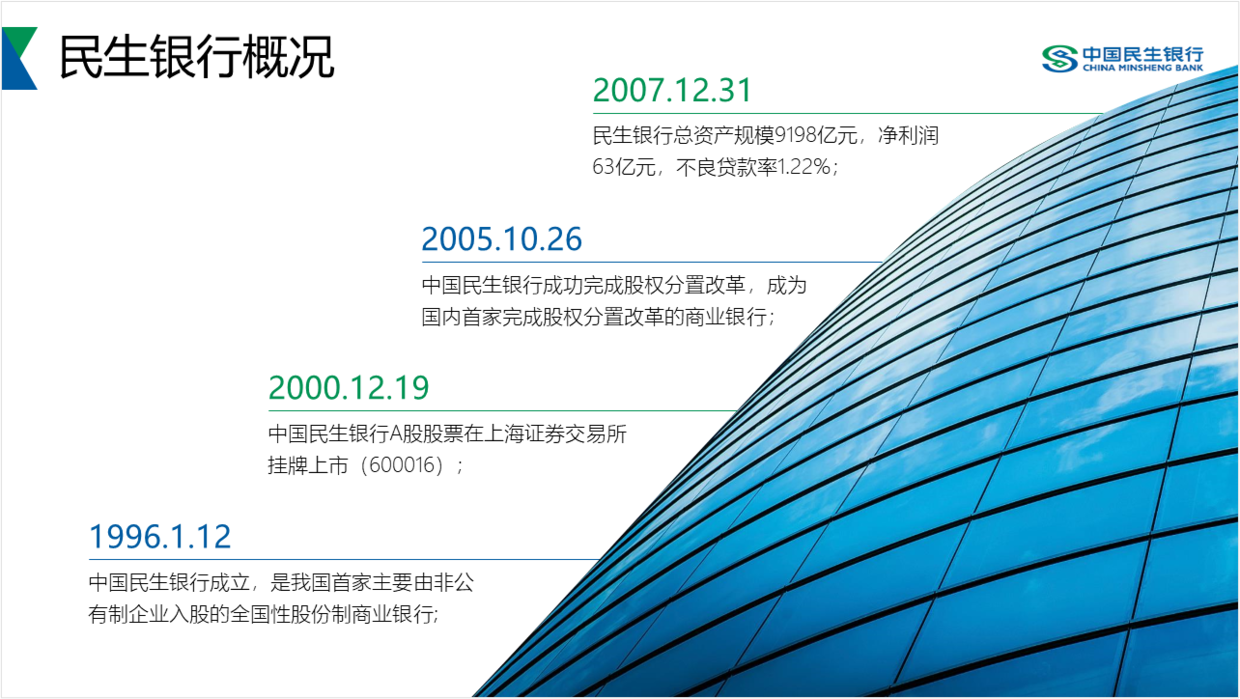 民生银行概况

中国民生银行
CHINA MINSHENG BANK

2007.12.31
民生银行总资产规模9198亿元，净利润63亿元，不良贷款率1.22%；

2005.10.26
中国民生银行成功完成股权分置改革，成为国内首家完成股权分置改革的商业银行；

2000.12.19
中国民生银行A股股票在上海证券交易所挂牌上市（600016）；

1996.1.12
中国民生银行成立，是我国首家主要由非公有制企业入股的全国性股份制商业银行；